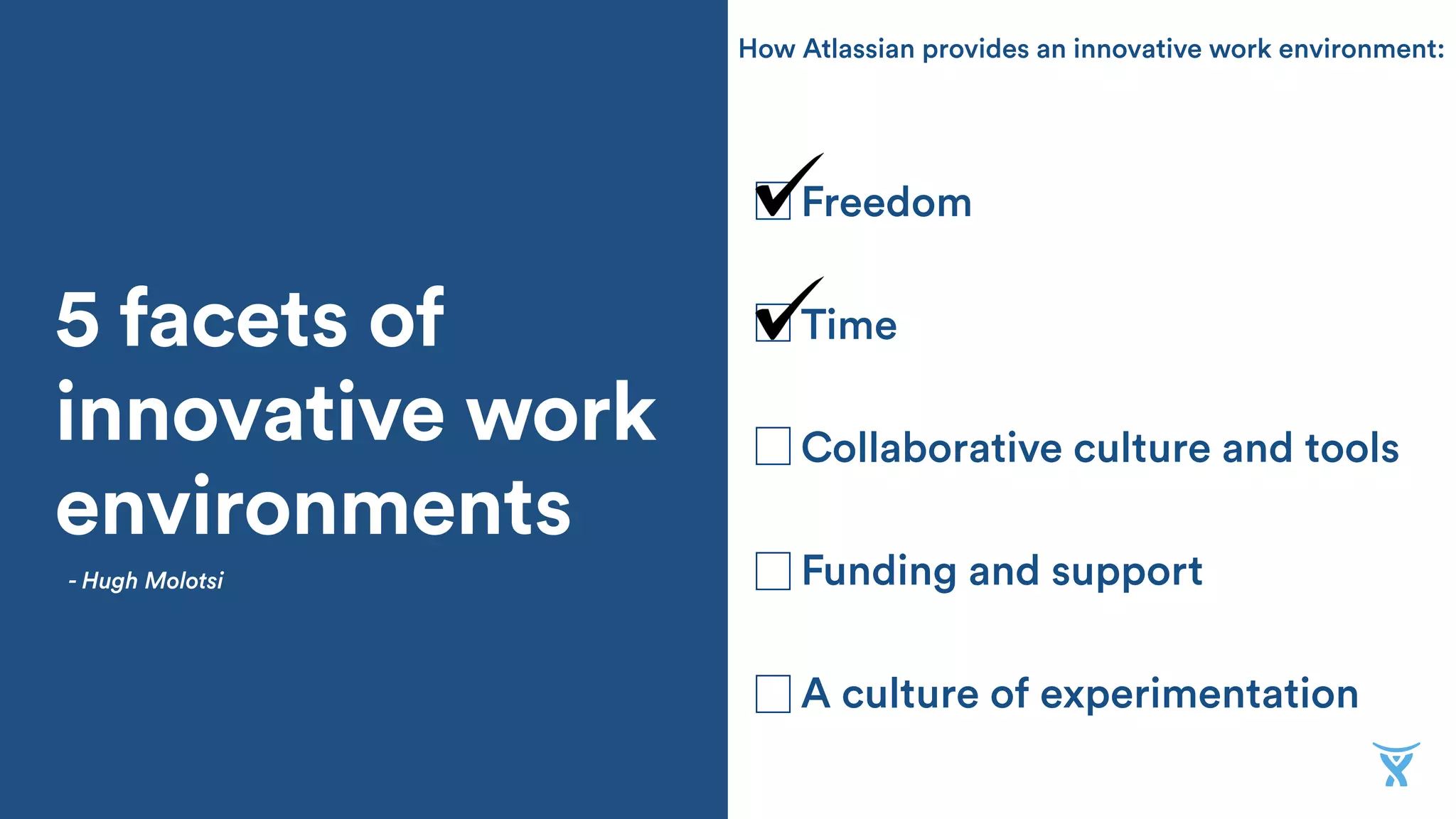 5 facets of innovative work environments

- Hugh Molotsi

How Atlassian provides an innovative work environment:

☑ Freedom

☑ Time

☐ Collaborative culture and tools

☐ Funding and support

☐ A culture of experimentation